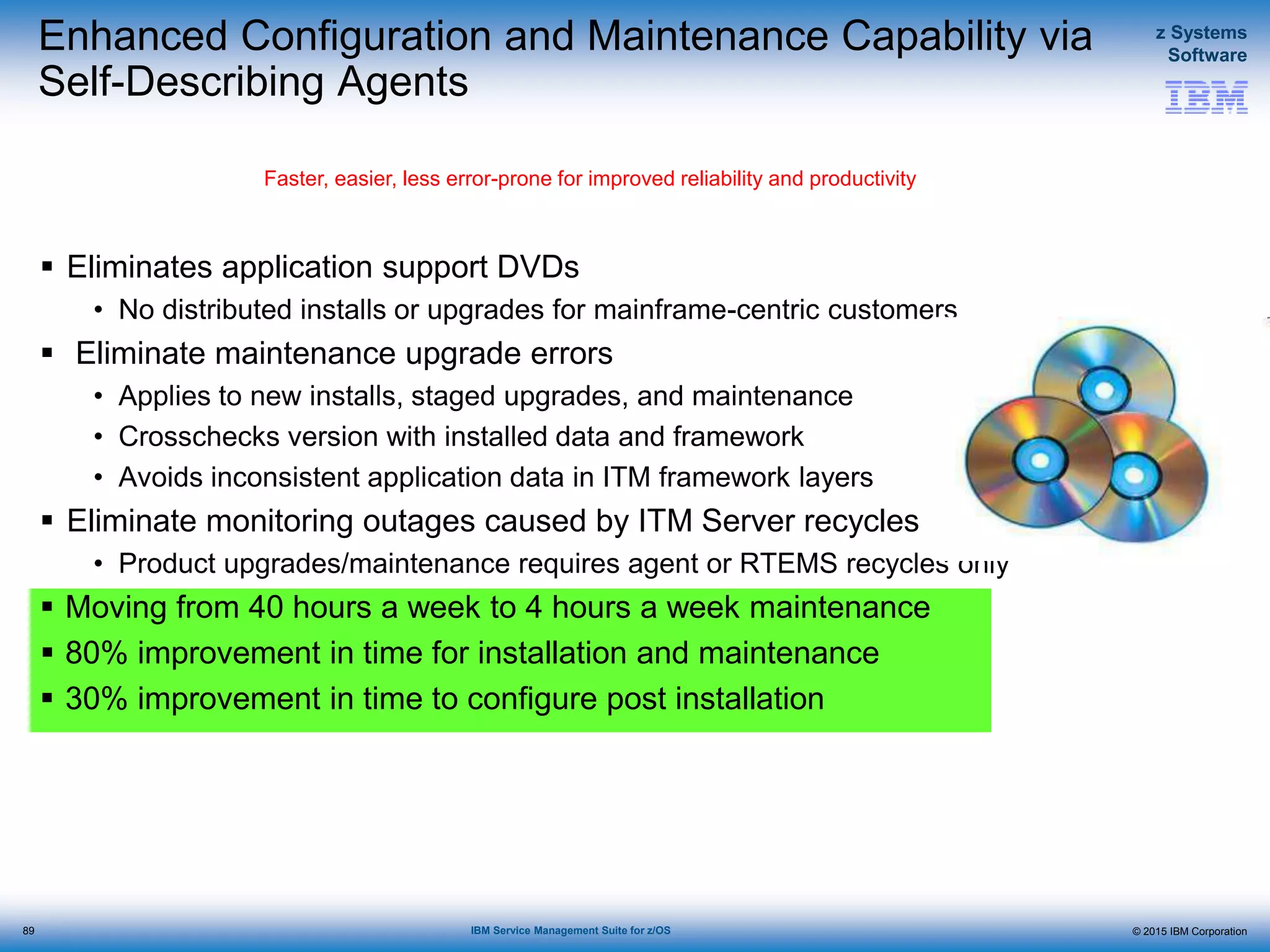 Enhanced Configuration and Maintenance Capability via Self-Describing Agents

z Systems Software

IBM

Faster, easier, less error-prone for improved reliability and productivity

▪ Eliminates application support DVDs
• No distributed installs or upgrades for mainframe-centric customers
▪ Eliminate maintenance upgrade errors
• Applies to new installs, staged upgrades, and maintenance
• Crosschecks version with installed data and framework
• Avoids inconsistent application data in ITM framework layers
▪ Eliminate monitoring outages caused by ITM Server recycles
• Product upgrades/maintenance requires agent or RTEMS recycles only
▪ Moving from 40 hours a week to 4 hours a week maintenance
▪ 80% improvement in time for installation and maintenance
▪ 30% improvement in time to configure post installation

89

IBM Service Management Suite for z/OS

© 2015 IBM Corporation